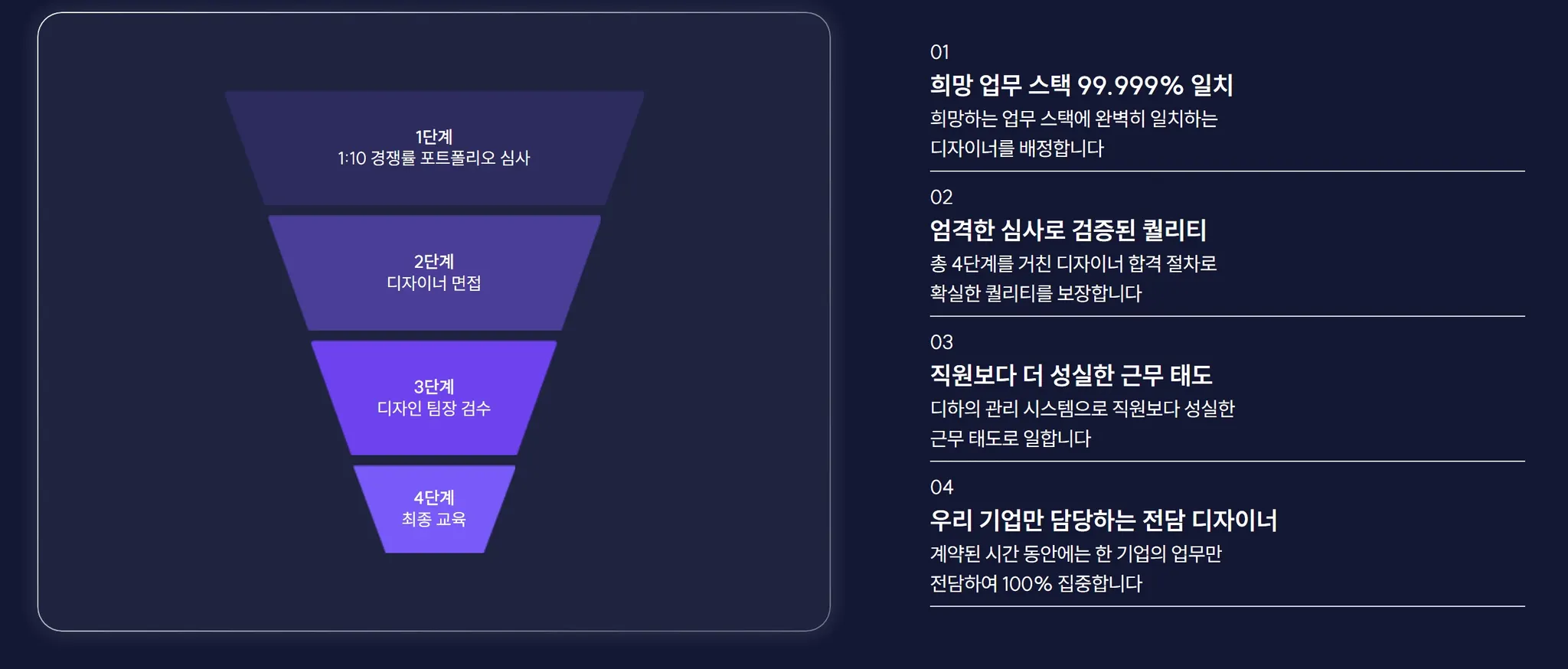 1단계
1:10 경쟁률 포트폴리오 심사

2단계
디자이너 면접

3단계
디자인 팀장 검수

4단계
최종 교육

01
희망 업무 스택 99.999% 일치
희망하는 업무 스택에 완벽히 일치하는 디자이너를 배정합니다

02
엄격한 심사로 검증된 퀄리티
총 4단계를 거친 디자이너 합격 절차로 확실한 퀄리티를 보장합니다

03
직원보다 더 성실한 근무 태도
디하의 관리 시스템으로 직원보다 성실한 근무 태도로 일합니다

04
우리 기업만 담당하는 전담 디자이너
계약된 시간 동안에는 한 기업의 업무만 전담하여 100% 집중합니다